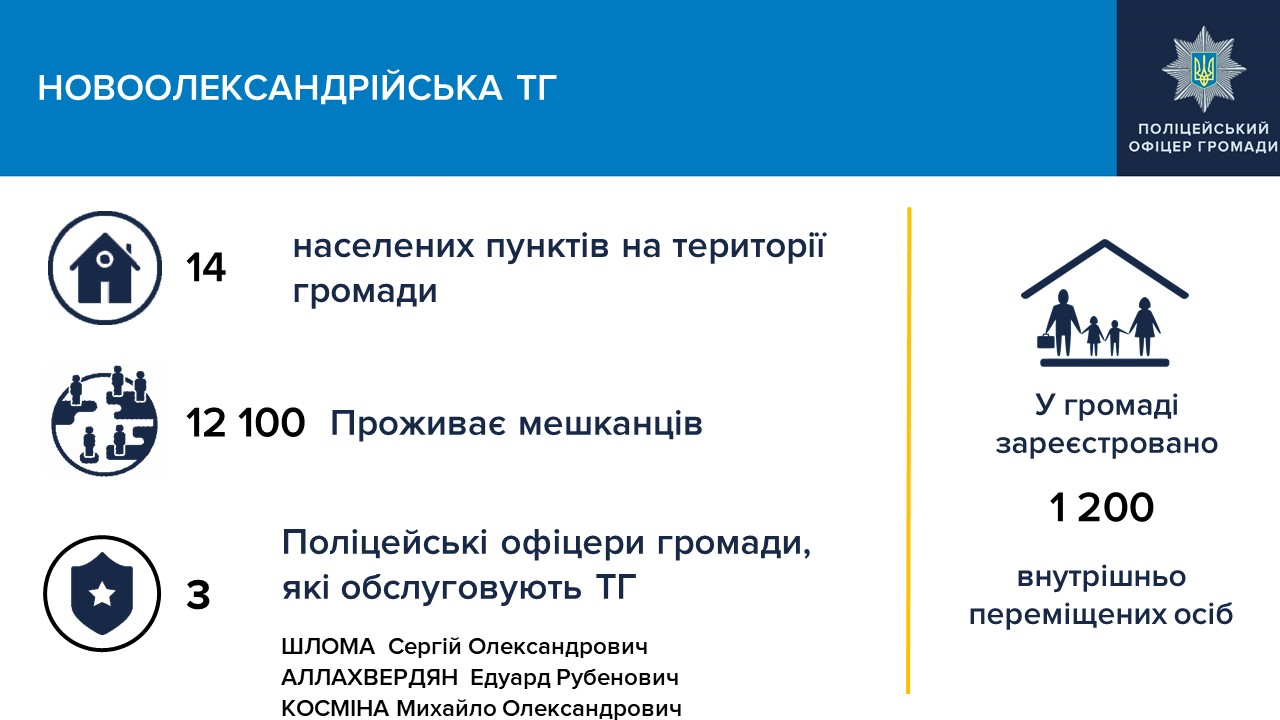 НОВООЛЕКСАНДРІЙСЬКА ТГ

ПОЛІЦЕЙСЬКИЙ ОФІЦЕР ГРОМАДИ

14 населених пунктів на території громади

12 100 Проживає мешканців

3 Поліцейські офіцери громади, які обслуговують ТГ

ШЛОМА Сергій Олександрович
АЛЛАХВЕРДЯН Едуард Рубенович
КОСМІНА Михайло Олександрович

У громаді зареєстровано

1 200

внутрішньо переміщених осіб